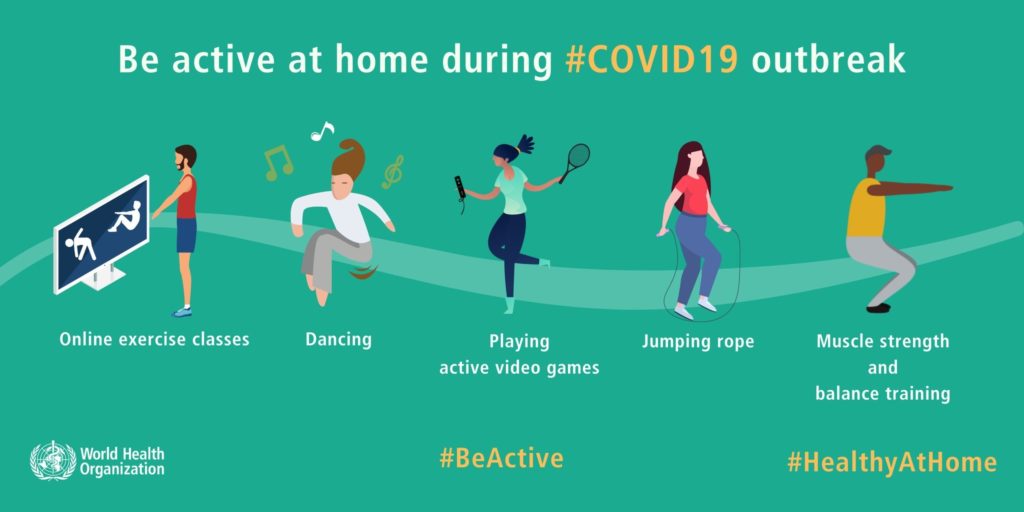 Be active at home during #COVID19 outbreak

Online exercise classes

Dancing

Playing active video games

Jumping rope

Muscle strength and balance training

World Health Organization

#BeActive

#HealthyAtHome